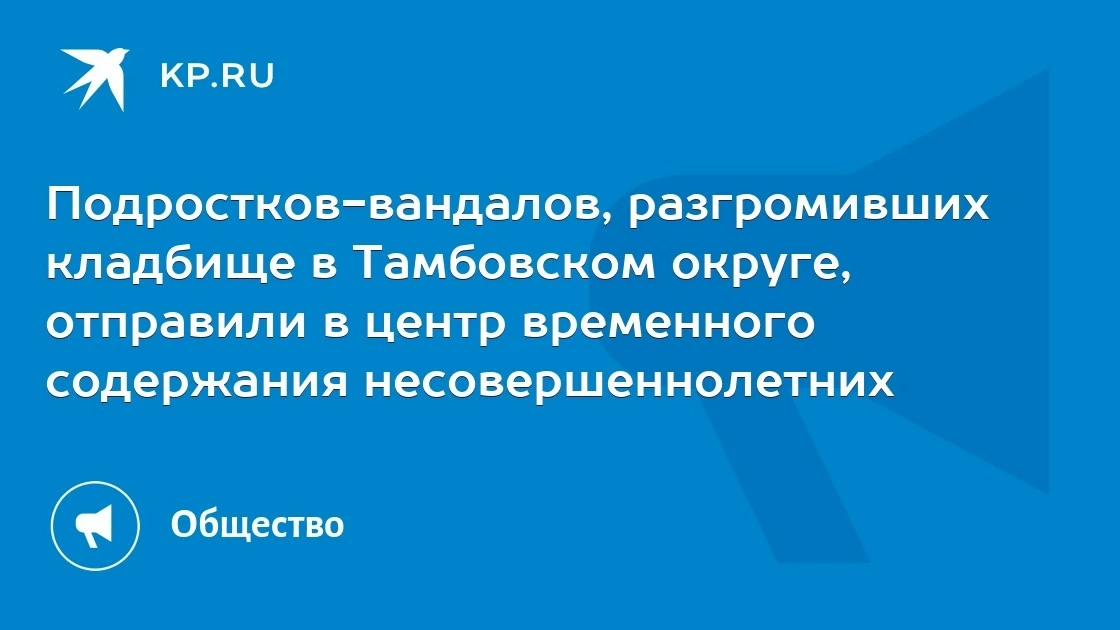 KP.RU

Подростков-вандалов, разгромивших кладбище в Тамбовском округе, отправили в центр временного содержания несовершеннолетних

Общество